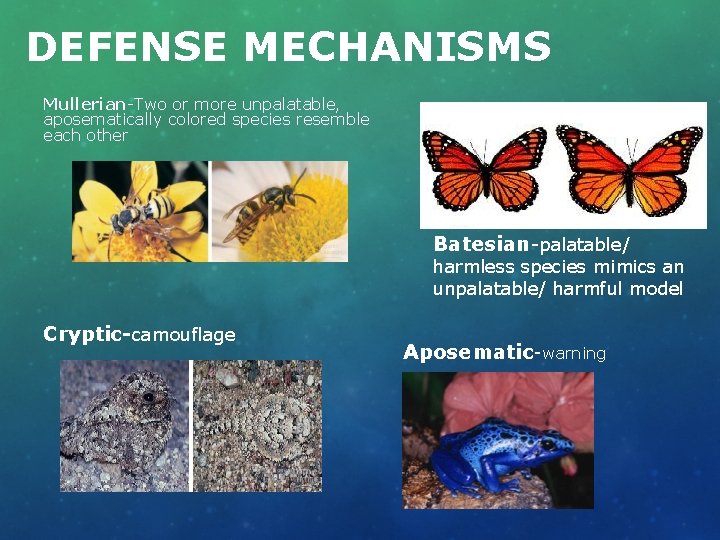 DEFENSE MECHANISMS

Mullerian-Two or more unpalatable, aposematically colored species resemble each other

Batesian-palatable/ harmless species mimics an unpalatable/ harmful model

Cryptic-camouflage

Aposematic-warning